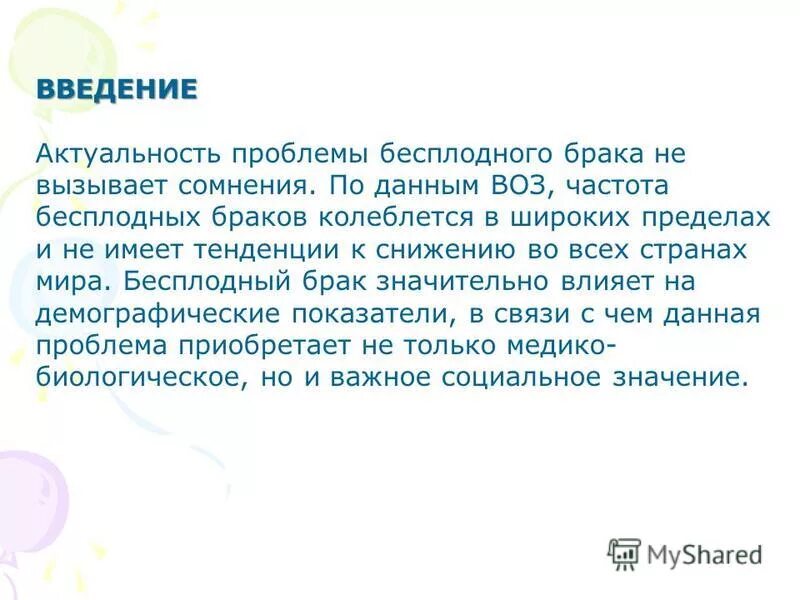 ВВЕДЕНИЕ

Актуальность проблемы бесплодного брака не вызывает сомнения. По данным ВОЗ, частота бесплодных браков колеблется в широких пределах и не имеет тенденции к снижению во всех странах мира. Бесплодный брак значительно влияет на демографические показатели, в связи с чем данная проблема приобретает не только медико-биологическое, но и важное социальное значение.

MyShared